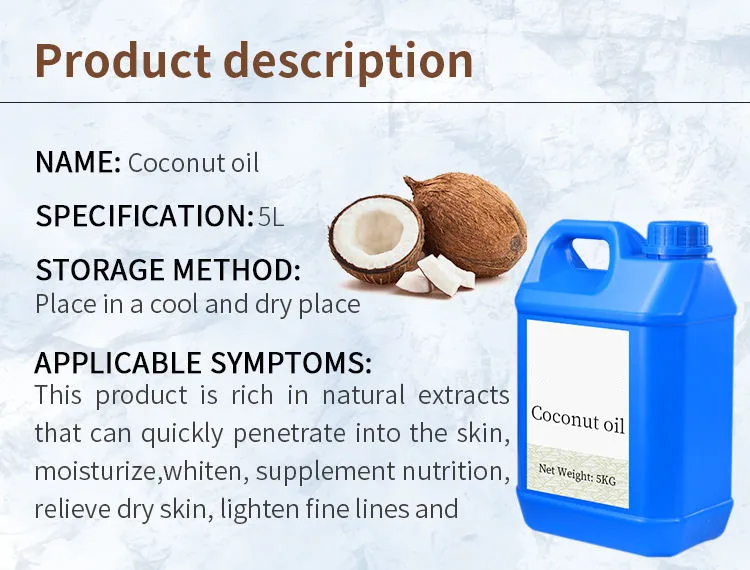 Product description

NAME: Coconut oil

SPECIFICATION: 5L

STORAGE METHOD:
Place in a cool and dry place

APPLICABLE SYMPTOMS:
This product is rich in natural extracts that can quickly penetrate into the skin, moisturize,whiten, supplement nutrition, relieve dry skin, lighten fine lines and

Coconut oil

Net Weight: 5KG